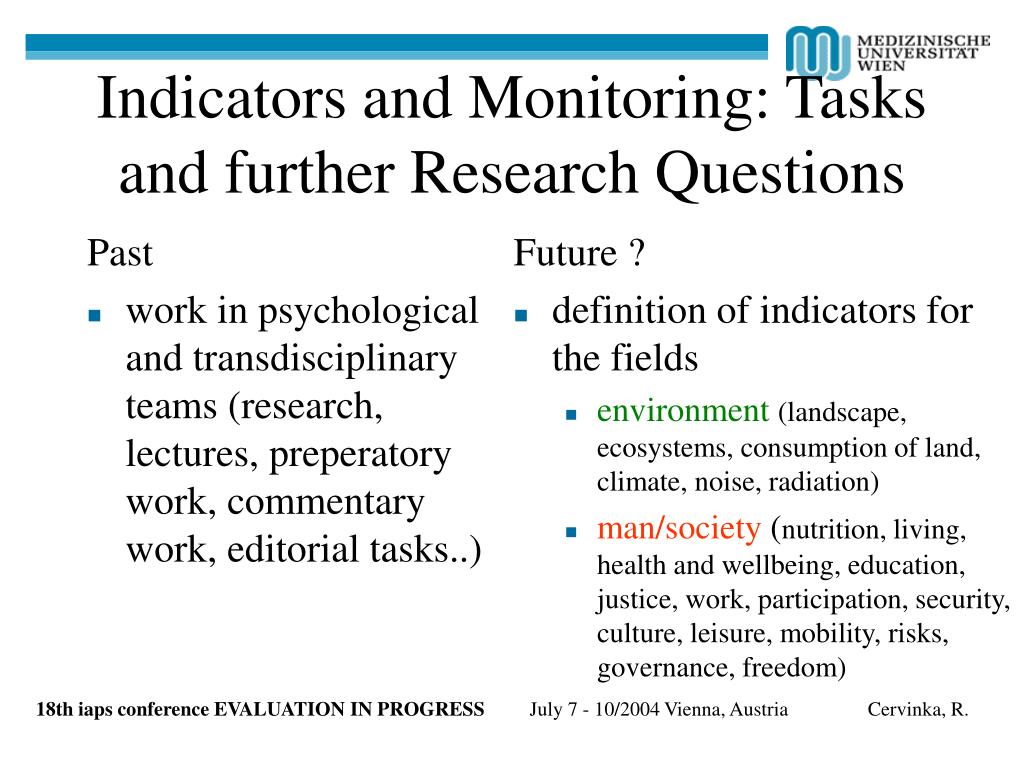 MEDIZINISCHE UNIVERSITÄT WIEN

Indicators and Monitoring: Tasks and further Research Questions

Past

- work in psychological and transdisciplinary teams (research, lectures, preperatory work, commentary work, editorial tasks..)

Future ?

- definition of indicators for the fields
  - environment (landscape, ecosystems, consumption of land, climate, noise, radiation)
  - man/society (nutrition, living, health and wellbeing, education, justice, work, participation, security, culture, leisure, mobility, risks, governance, freedom)

18th iaps conference EVALUATION IN PROGRESS July 7 - 10/2004 Vienna, Austria Cervinka, R.